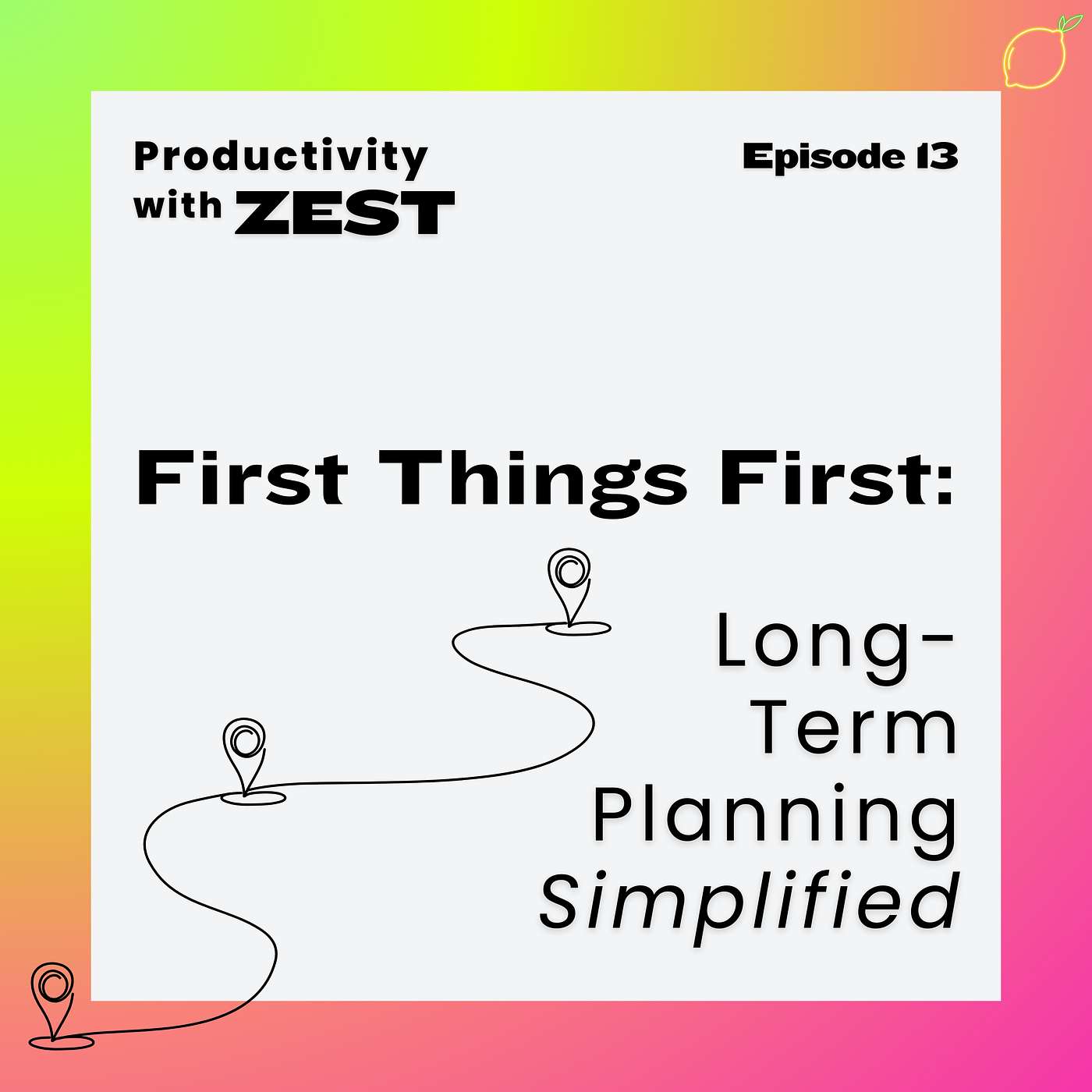 Productivity with ZEST

Episode 13

First Things First:

Long-Term Planning Simplified